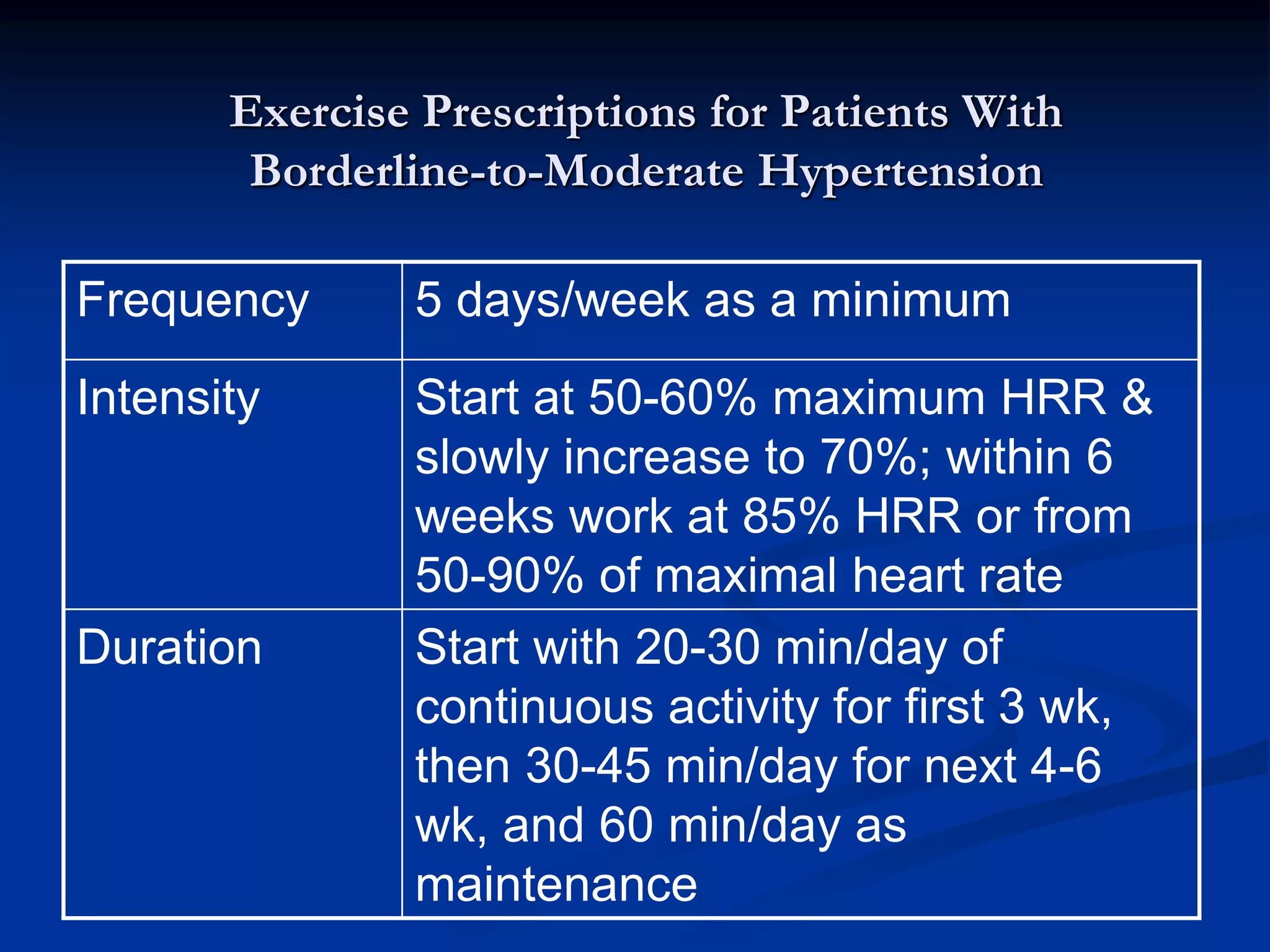 Exercise Prescriptions for Patients With Borderline-to-Moderate Hypertension

| Frequency | 5 days/week as a minimum |
|---|---|
| Intensity | Start at 50-60% maximum HRR & slowly increase to 70%; within 6 weeks work at 85% HRR or from 50-90% of maximal heart rate |
| Duration | Start with 20-30 min/day of continuous activity for first 3 wk, then 30-45 min/day for next 4-6 wk, and 60 min/day as maintenance |